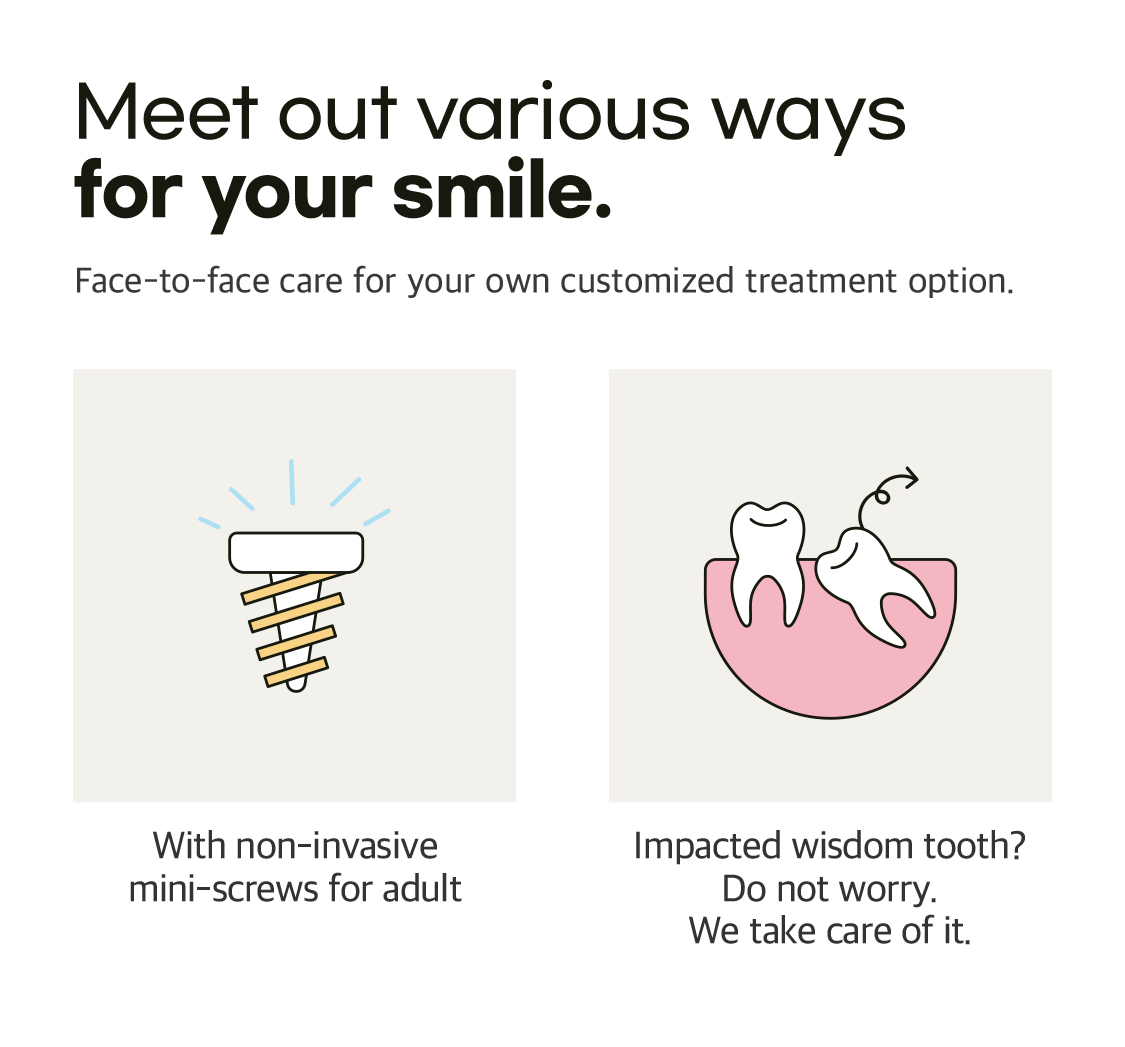 Meet out various ways
for your smile.

Face-to-face care for your own customized treatment option.

With non-invasive
mini-screws for adult

Impacted wisdom tooth?
Do not worry.
We take care of it.